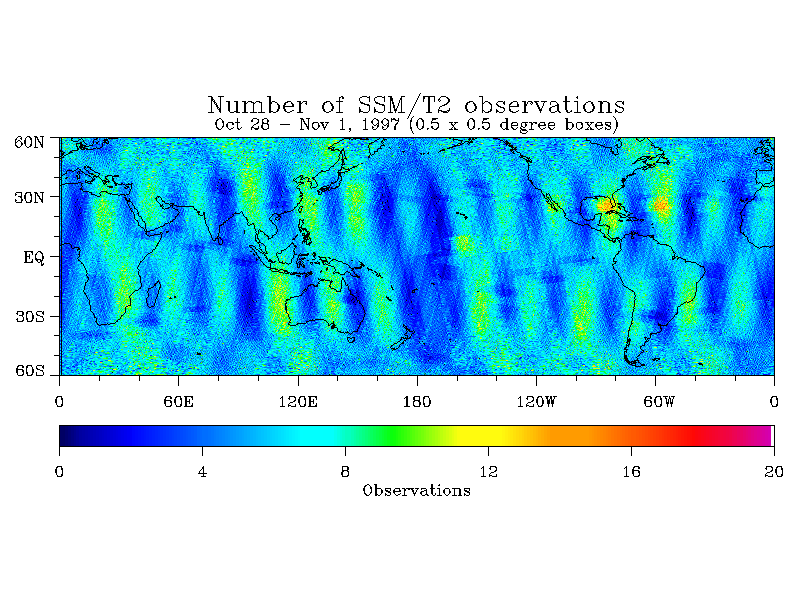 Number of SSM/T2 observations
Oct 28 – Nov 1, 1997 (0.5 x 0.5 degree boxes)

60N
30N
EQ
30S
60S

0
60E
120E
180
120W
60W
0

0
4
8
12
16
20
Observations